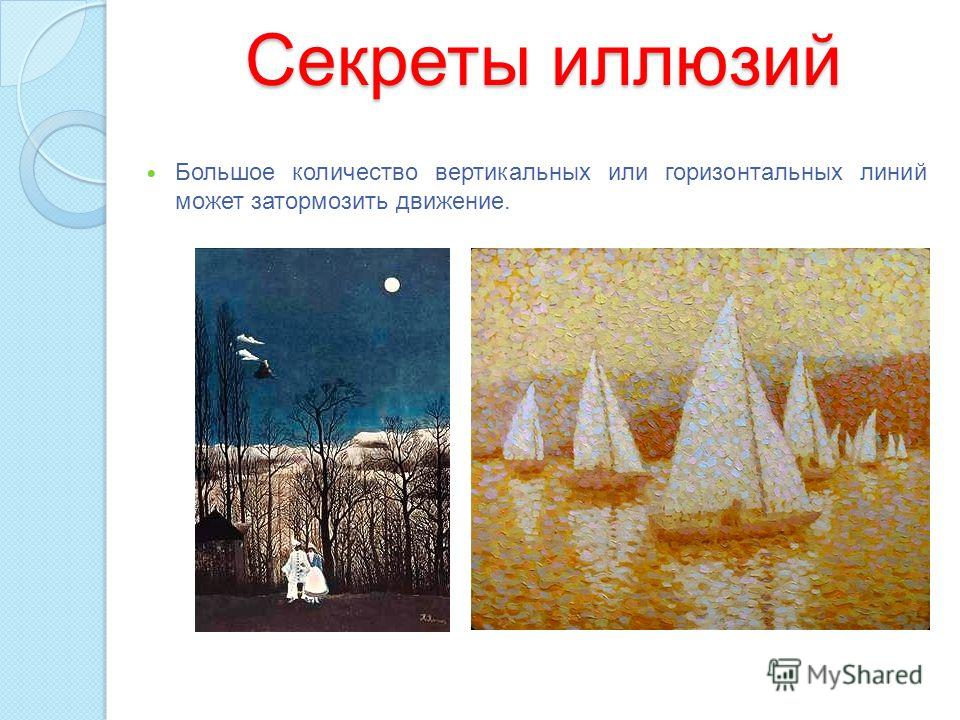 Секреты иллюзий

Большое количество вертикальных или горизонтальных линий может затормозить движение.

MyShared